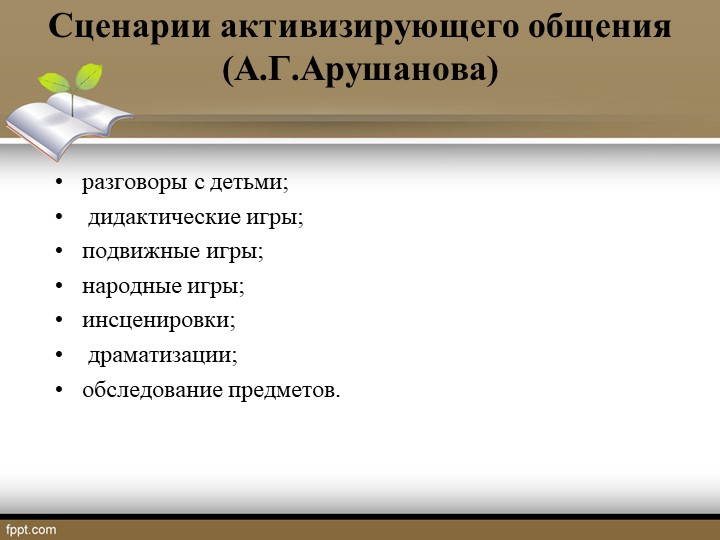 Сценарии активизирующего общения (А.Г.Арушанова)

• разговоры с детьми;
• дидактические игры;
• подвижные игры;
• народные игры;
• инсценировки;
• драматизации;
• обследование предметов.

fppt.com